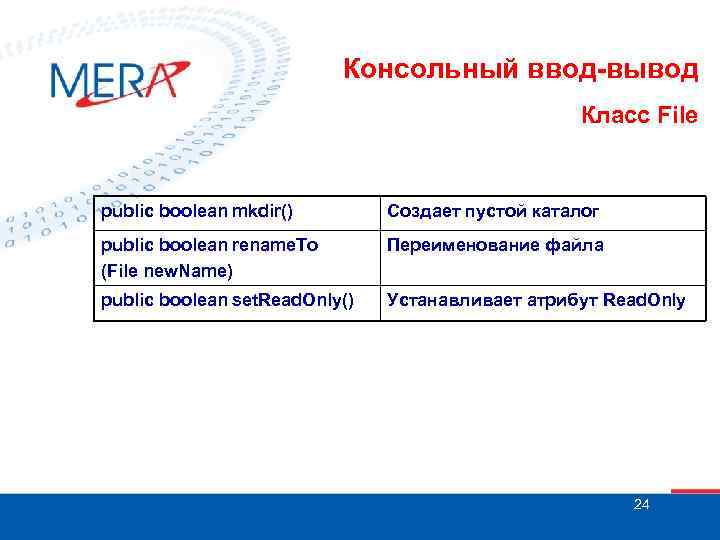 MERA

Консольный ввод-вывод

Класс File

| public boolean mkdir() | Создает пустой каталог |
|---|---|
| public boolean renameTo (File newName) | Переименование файла |
| public boolean setReadOnly() | Устанавливает атрибут ReadOnly |

24